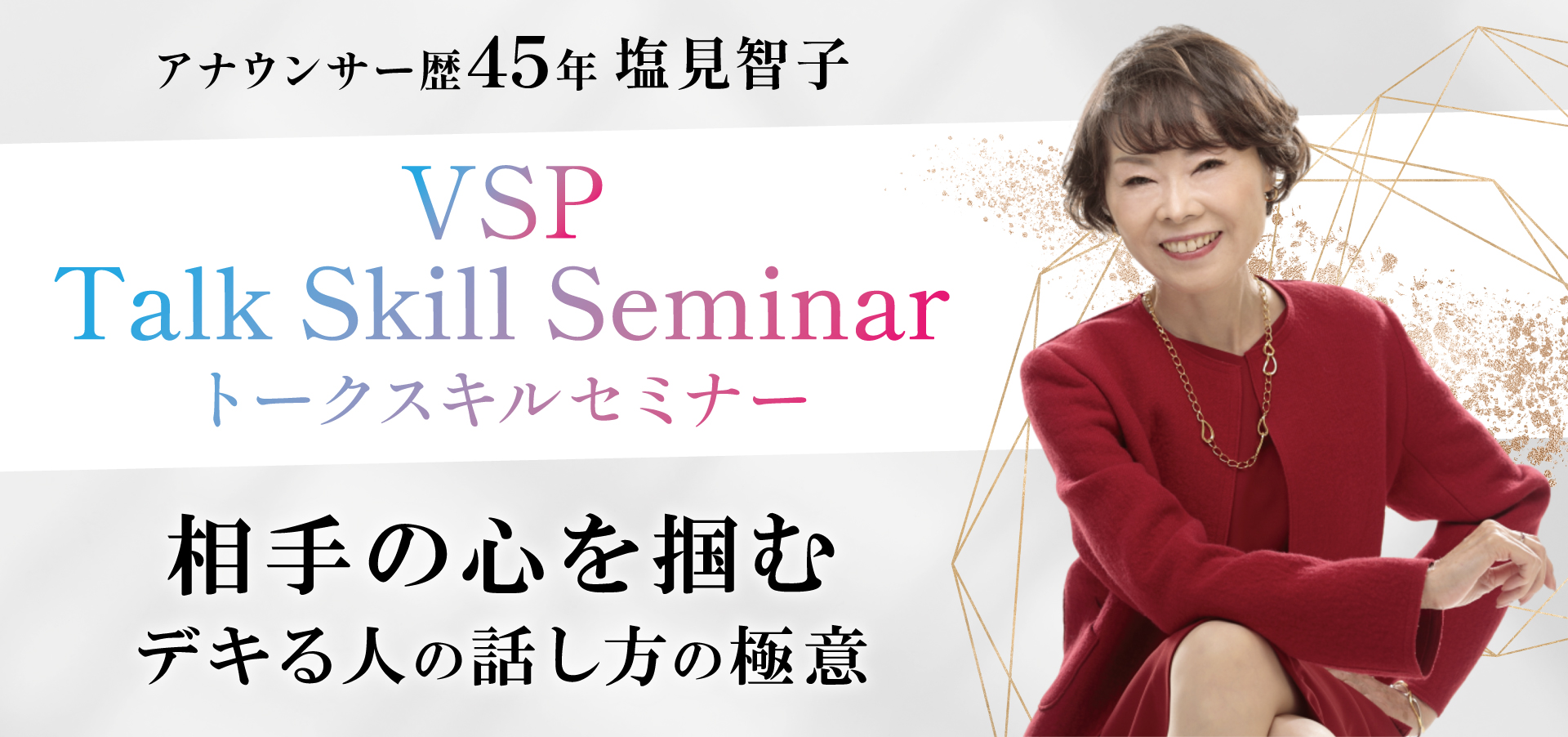 アナウンサー歴45年 塩見智子

VSP
Talk Skill Seminar
トークスキルセミナー

相手の心を掴む
デキる人の話し方の極意